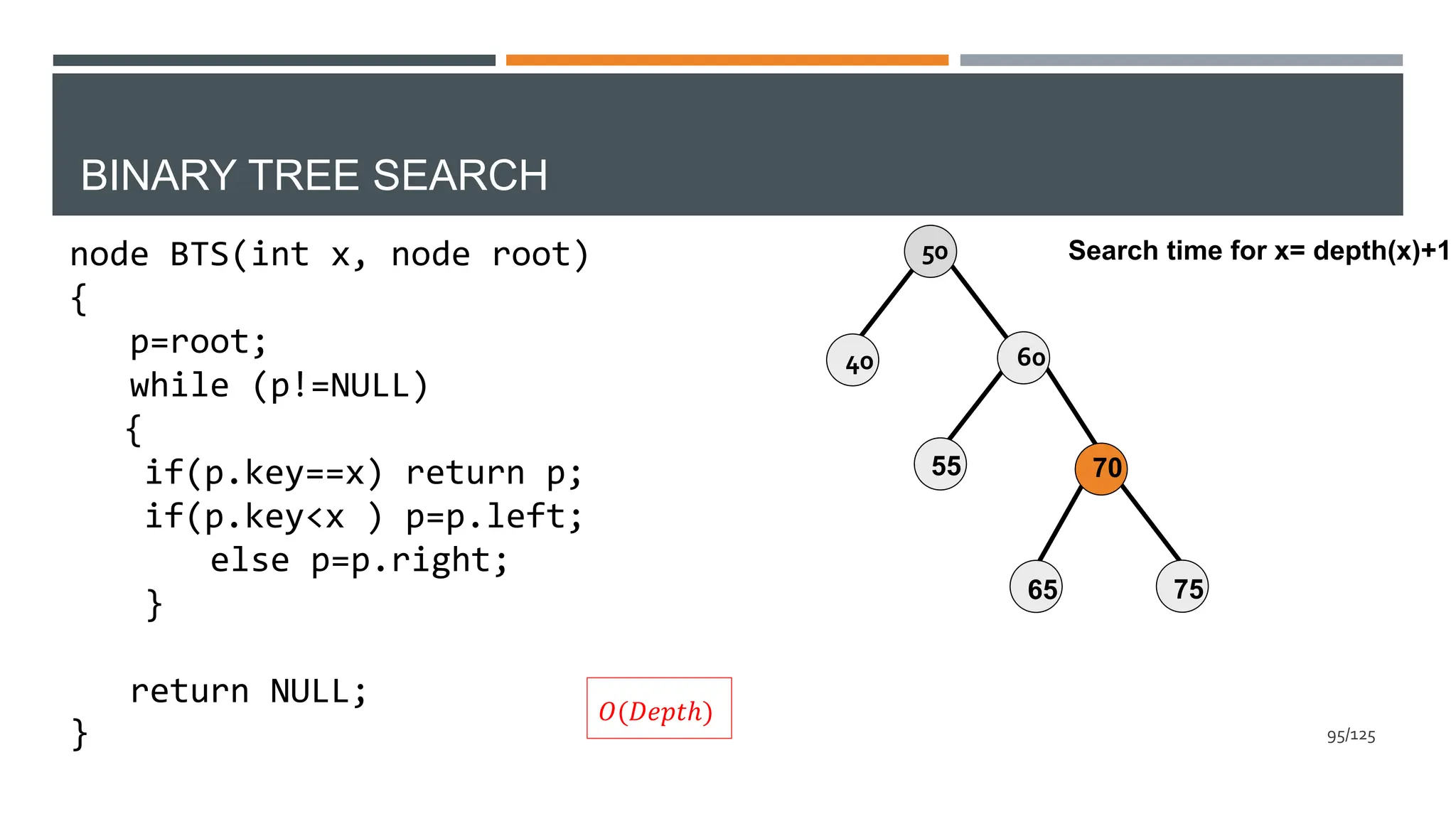 BINARY TREE SEARCH

node BTS(int x, node root)
{
p=root;
while (p!=NULL)
{
if(p.key==x) return p;
if(p.key<x ) p=p.left;
else p=p.right;
}

return NULL;
}

$O(Depth)$

Search time for x= depth(x)+1

50
40
60
55
70
65
75

95/125